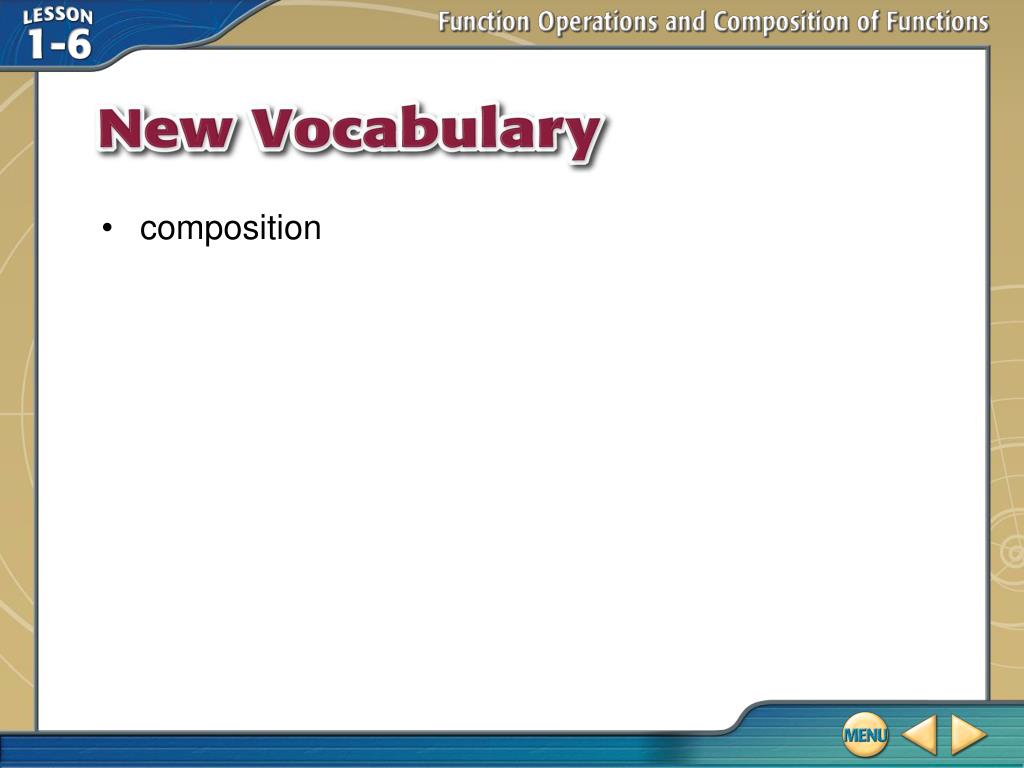 LESSON 1-6

Function Operations and Composition of Functions

New Vocabulary

• composition

MENU